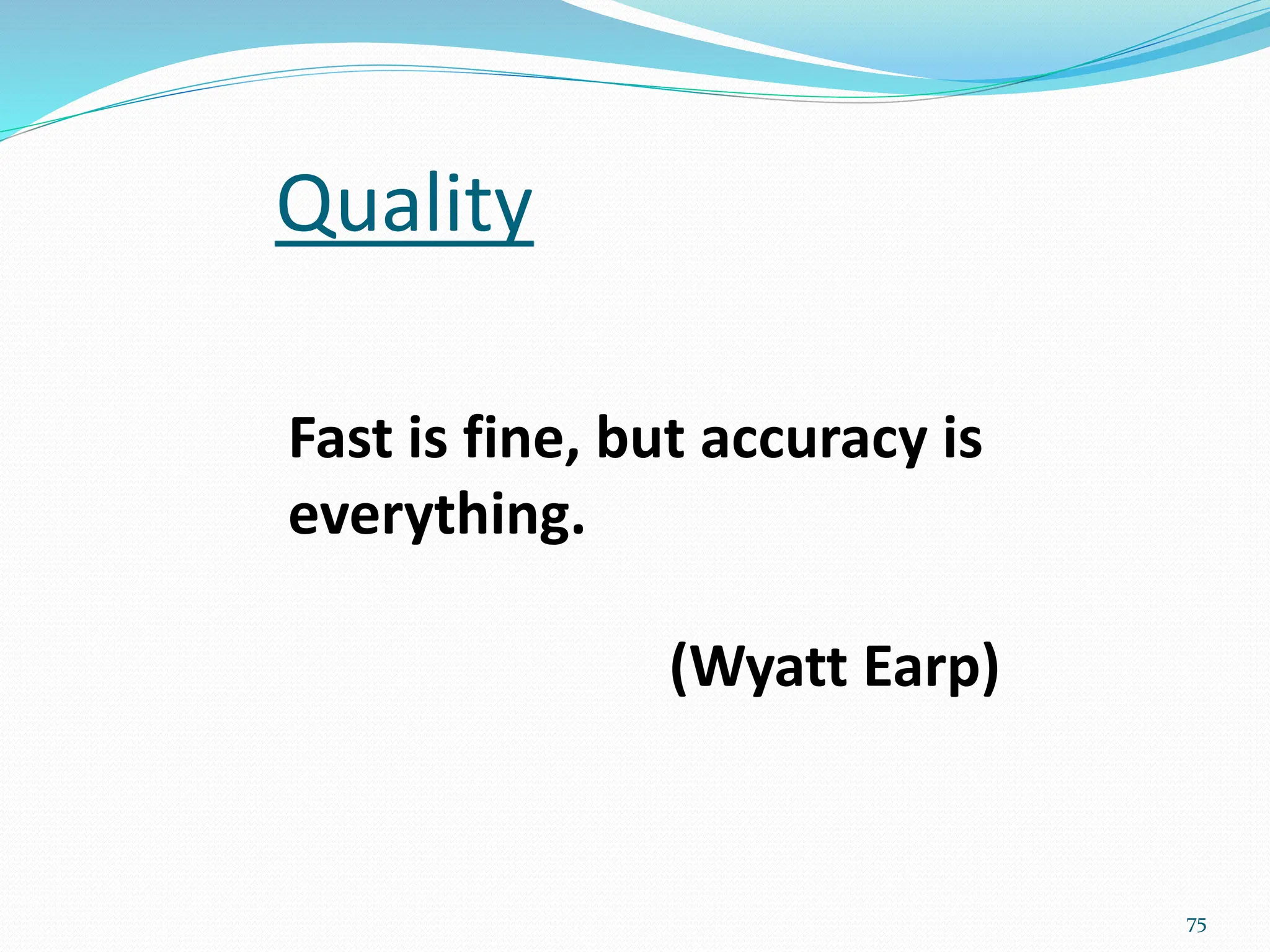 Quality

Fast is fine, but accuracy is everything.

(Wyatt Earp)

75